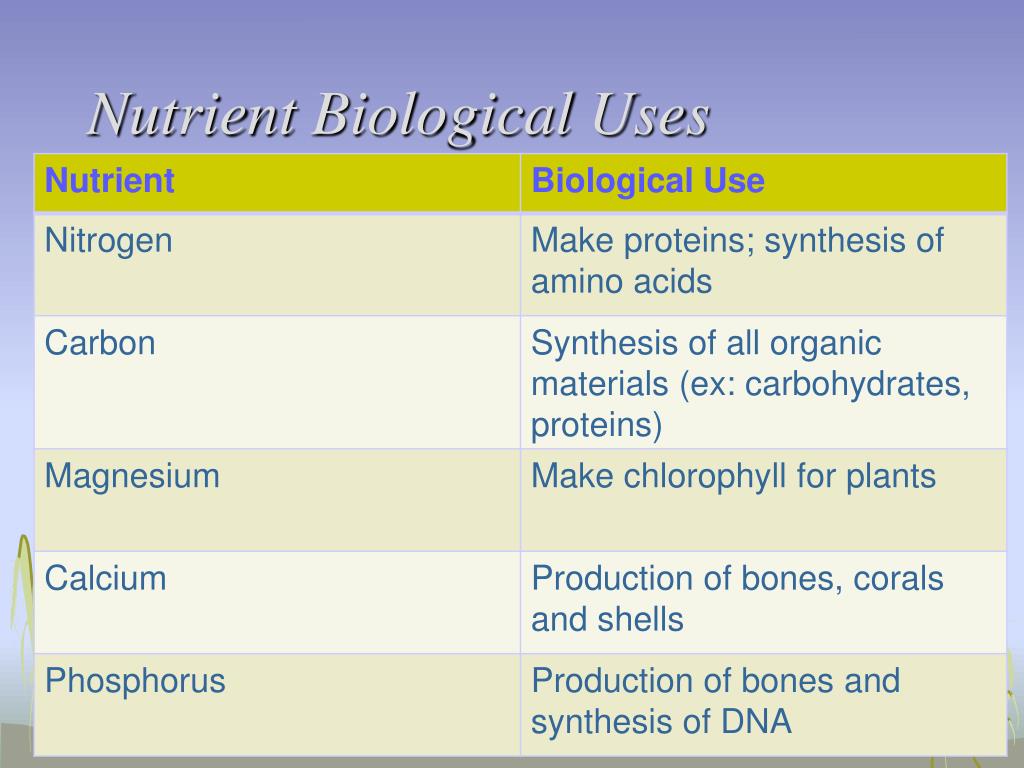 Nutrient Biological Uses

| Nutrient | Biological Use |
|---|---|
| Nitrogen | Make proteins; synthesis of amino acids |
| Carbon | Synthesis of all organic materials (ex: carbohydrates, proteins) |
| Magnesium | Make chlorophyll for plants |
| Calcium | Production of bones, corals and shells |
| Phosphorus | Production of bones and synthesis of DNA |